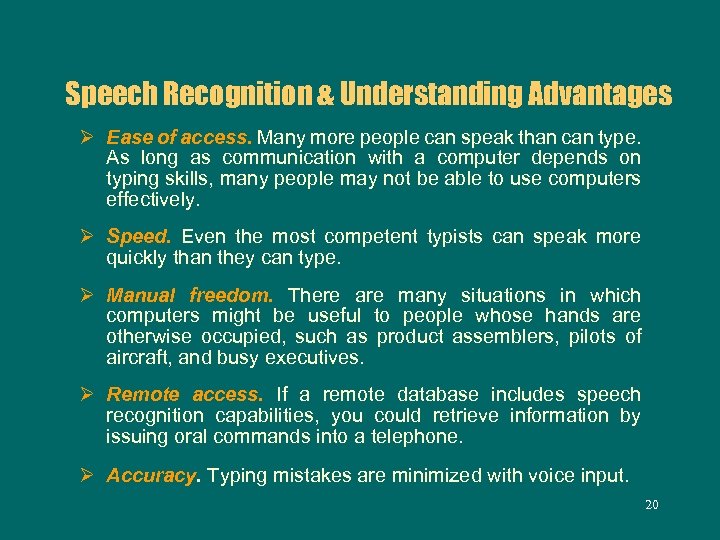 Speech Recognition & Understanding Advantages

➢ Ease of access. Many more people can speak than can type. As long as communication with a computer depends on typing skills, many people may not be able to use computers effectively.

➢ Speed. Even the most competent typists can speak more quickly than they can type.

➢ Manual freedom. There are many situations in which computers might be useful to people whose hands are otherwise occupied, such as product assemblers, pilots of aircraft, and busy executives.

➢ Remote access. If a remote database includes speech recognition capabilities, you could retrieve information by issuing oral commands into a telephone.

➢ Accuracy. Typing mistakes are minimized with voice input.

20